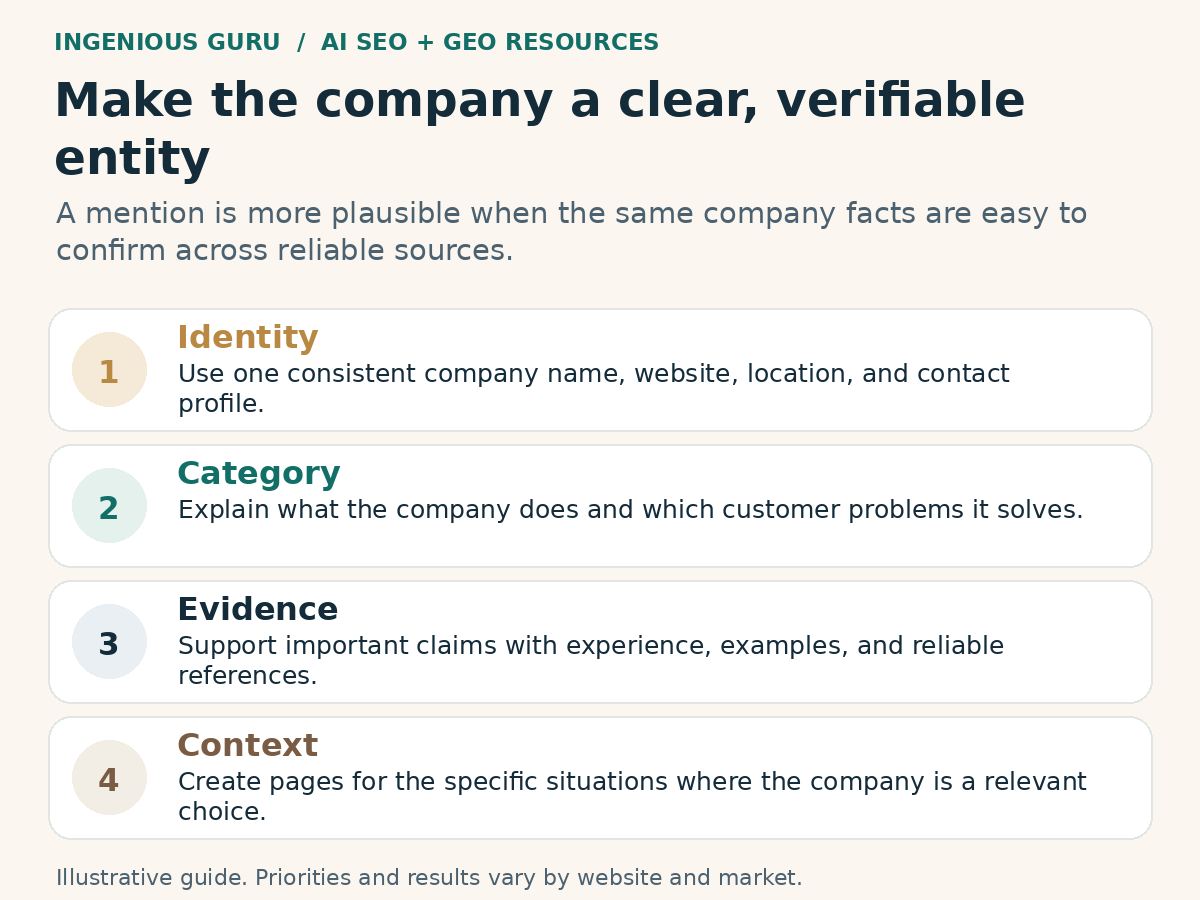 INGENIOUS GURU / AI SEO + GEO RESOURCES

Make the company a clear, verifiable entity

A mention is more plausible when the same company facts are easy to confirm across reliable sources.

1
Identity
Use one consistent company name, website, location, and contact profile.

2
Category
Explain what the company does and which customer problems it solves.

3
Evidence
Support important claims with experience, examples, and reliable references.

4
Context
Create pages for the specific situations where the company is a relevant choice.

Illustrative guide. Priorities and results vary by website and market.